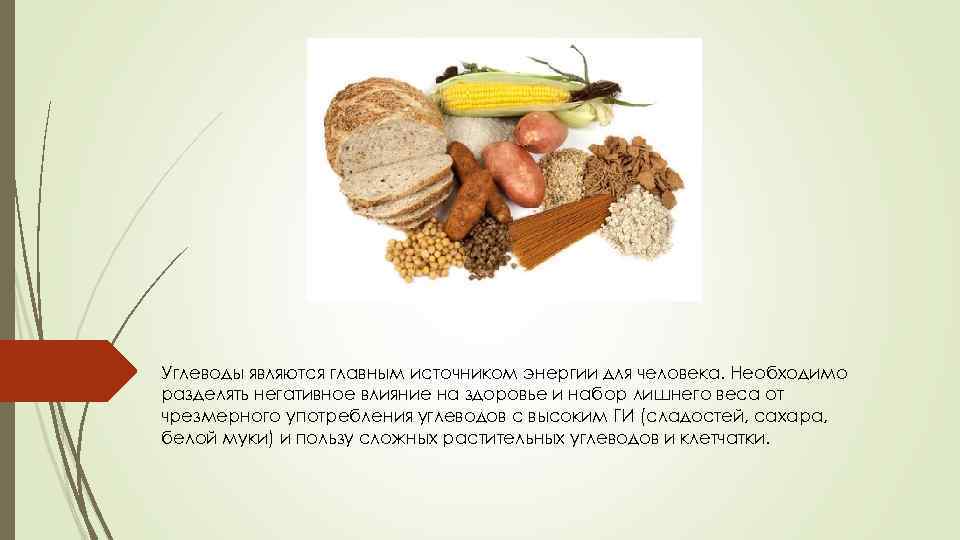 Углеводы являются главным источником энергии для человека. Необходимо разделять негативное влияние на здоровье и набор лишнего веса от чрезмерного употребления углеводов с высоким ГИ (сладостей, сахара, белой муки) и пользу сложных растительных углеводов и клетчатки.